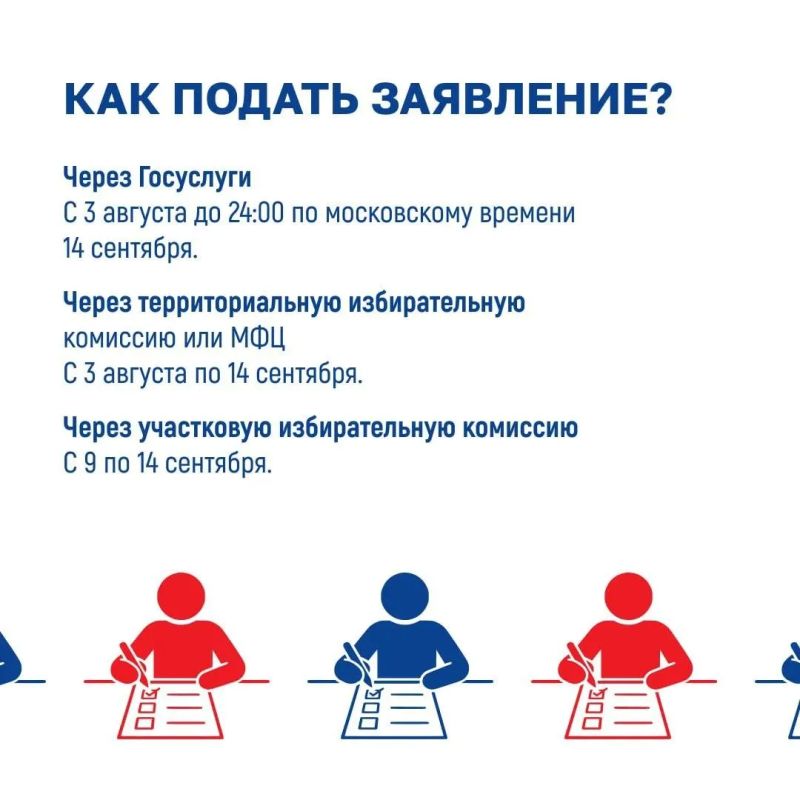 КАК ПОДАТЬ ЗАЯВЛЕНИЕ?

Через Госуслуги
С 3 августа до 24:00 по московскому времени 14 сентября.

Через территориальную избирательную комиссию или МФЦ
С 3 августа по 14 сентября.

Через участковую избирательную комиссию
С 9 по 14 сентября.